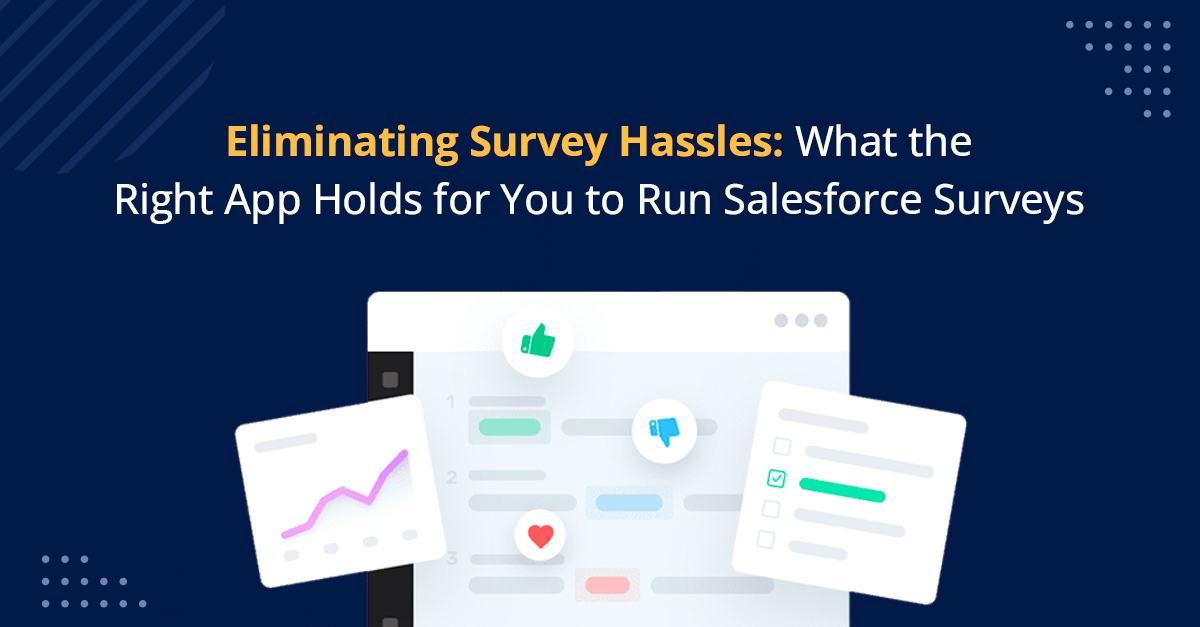 Eliminating Survey Hassles: What the Right App Holds for You to Run Salesforce Surveys

1

2

3